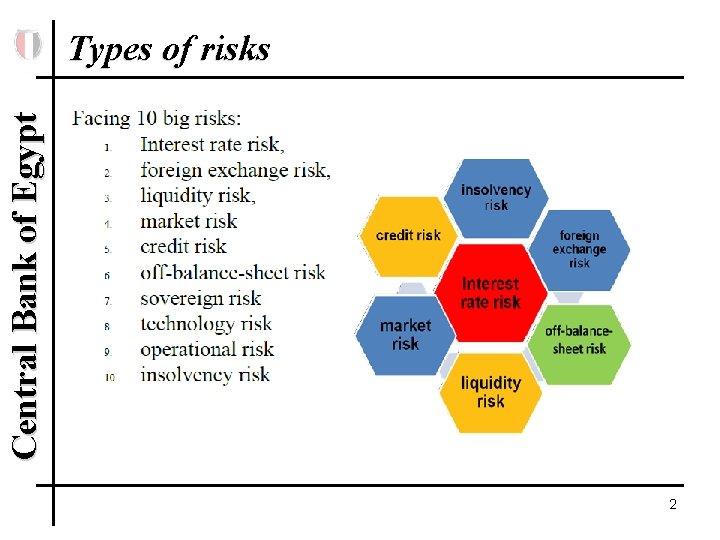 Central Bank of Egypt

Types of risks

Facing 10 big risks:
1. Interest rate risk,
2. foreign exchange risk,
3. liquidity risk,
4. market risk
5. credit risk
6. off-balance-sheet risk
7. sovereign risk
8. technology risk
9. operational risk
10. insolvency risk

insolvency risk
credit risk
foreign exchange risk
Interest rate risk
market risk
off-balance-sheet risk
liquidity risk

2